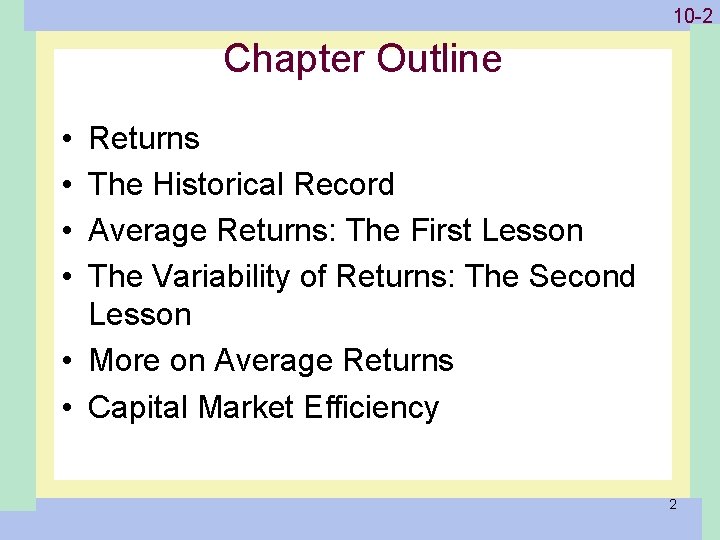 10-2

Chapter Outline

• Returns
• The Historical Record
• Average Returns: The First Lesson
• The Variability of Returns: The Second Lesson
• More on Average Returns
• Capital Market Efficiency

2